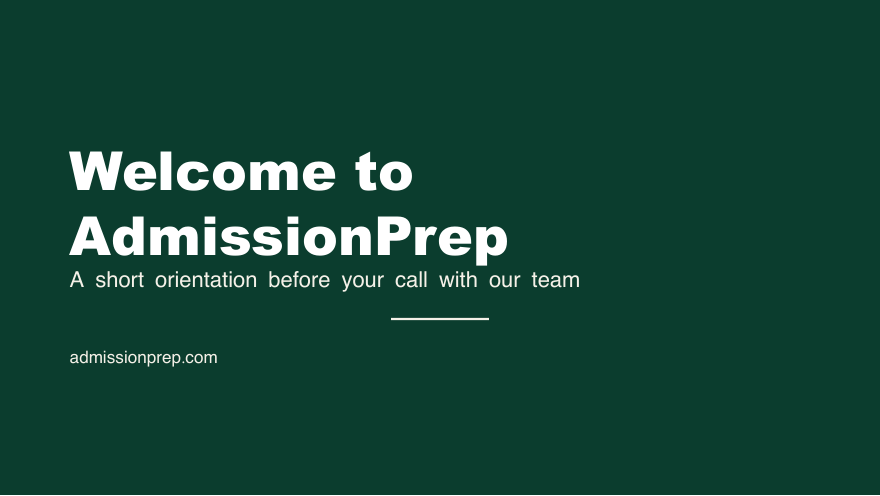 Welcome to AdmissionPrep

A short orientation before your call with our team

admissionprep.com